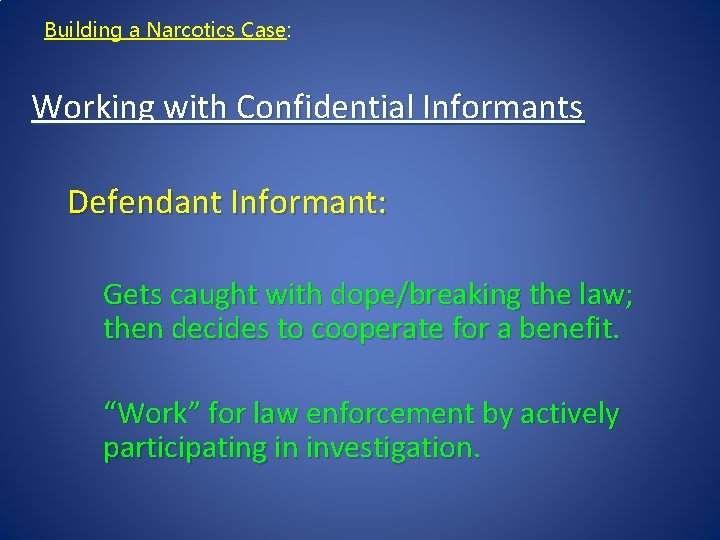 Building a Narcotics Case:

Working with Confidential Informants

Defendant Informant:

Gets caught with dope/breaking the law; then decides to cooperate for a benefit.

“Work” for law enforcement by actively participating in investigation.